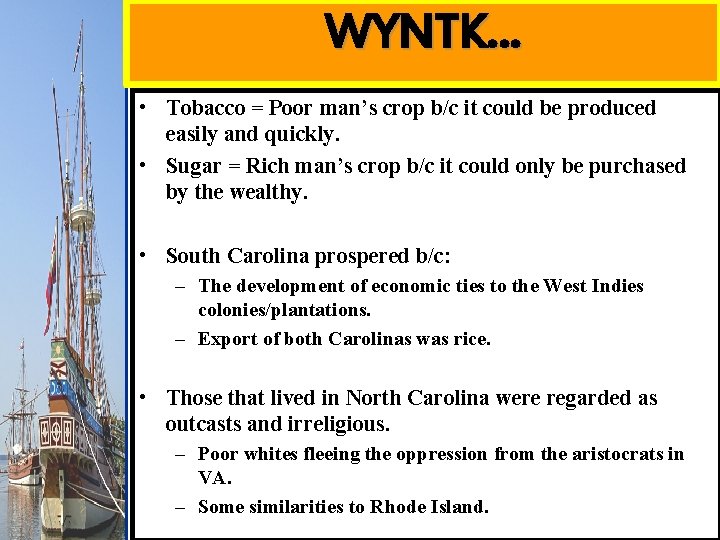 WYNTK…

• Tobacco = Poor man's crop b/c it could be produced easily and quickly.
• Sugar = Rich man's crop b/c it could only be purchased by the wealthy.

• South Carolina prospered b/c:
– The development of economic ties to the West Indies colonies/plantations.
– Export of both Carolinas was rice.

• Those that lived in North Carolina were regarded as outcasts and irreligious.
– Poor whites fleeing the oppression from the aristocrats in VA.
– Some similarities to Rhode Island.